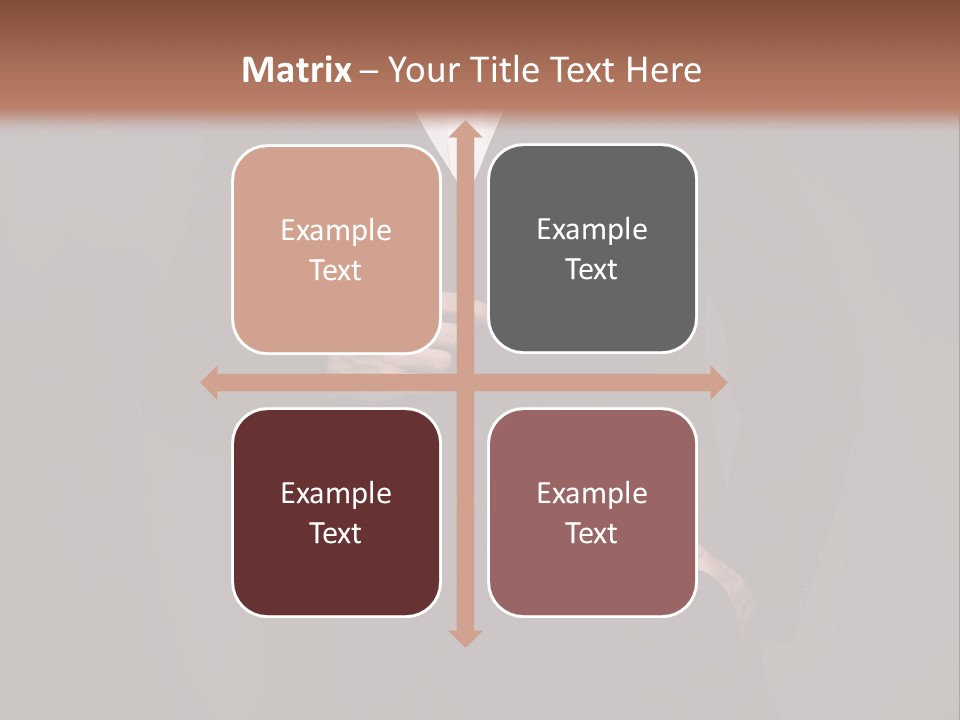 Matrix – Your Title Text Here

Example Text

Example Text

Example Text

Example Text